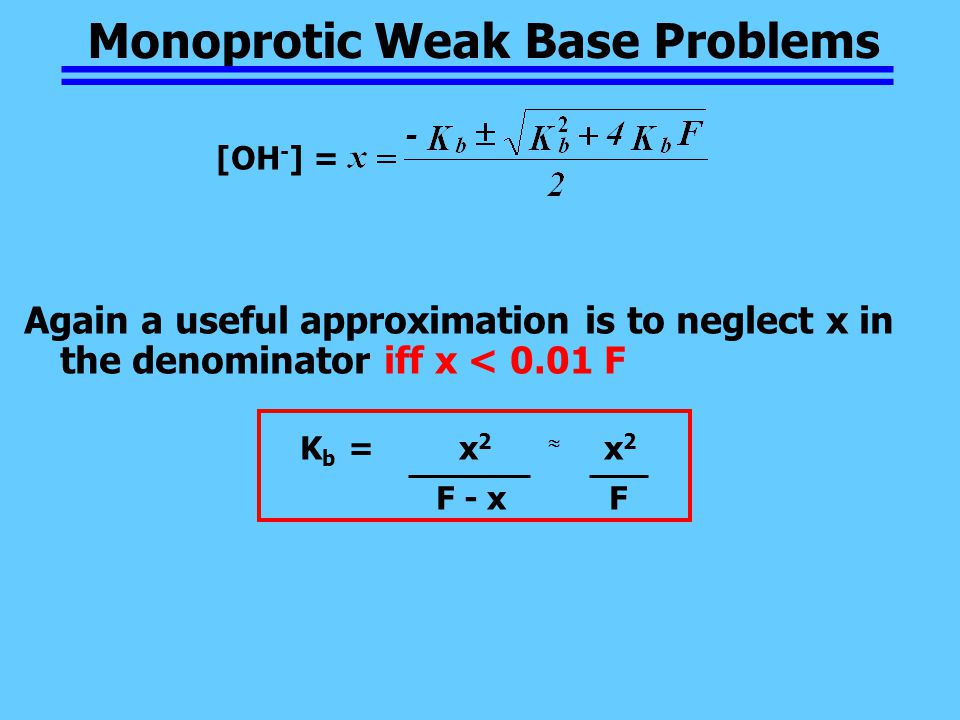 Monoprotic Weak Base Problems

$[OH^-] = x = \frac{-K_b \pm \sqrt{K_b^2 + 4K_bF}}{2}$

Again a useful approximation is to neglect x in the denominator iff x < 0.01 F

$K_b = \frac{x^2}{F - x} \approx \frac{x^2}{F}$